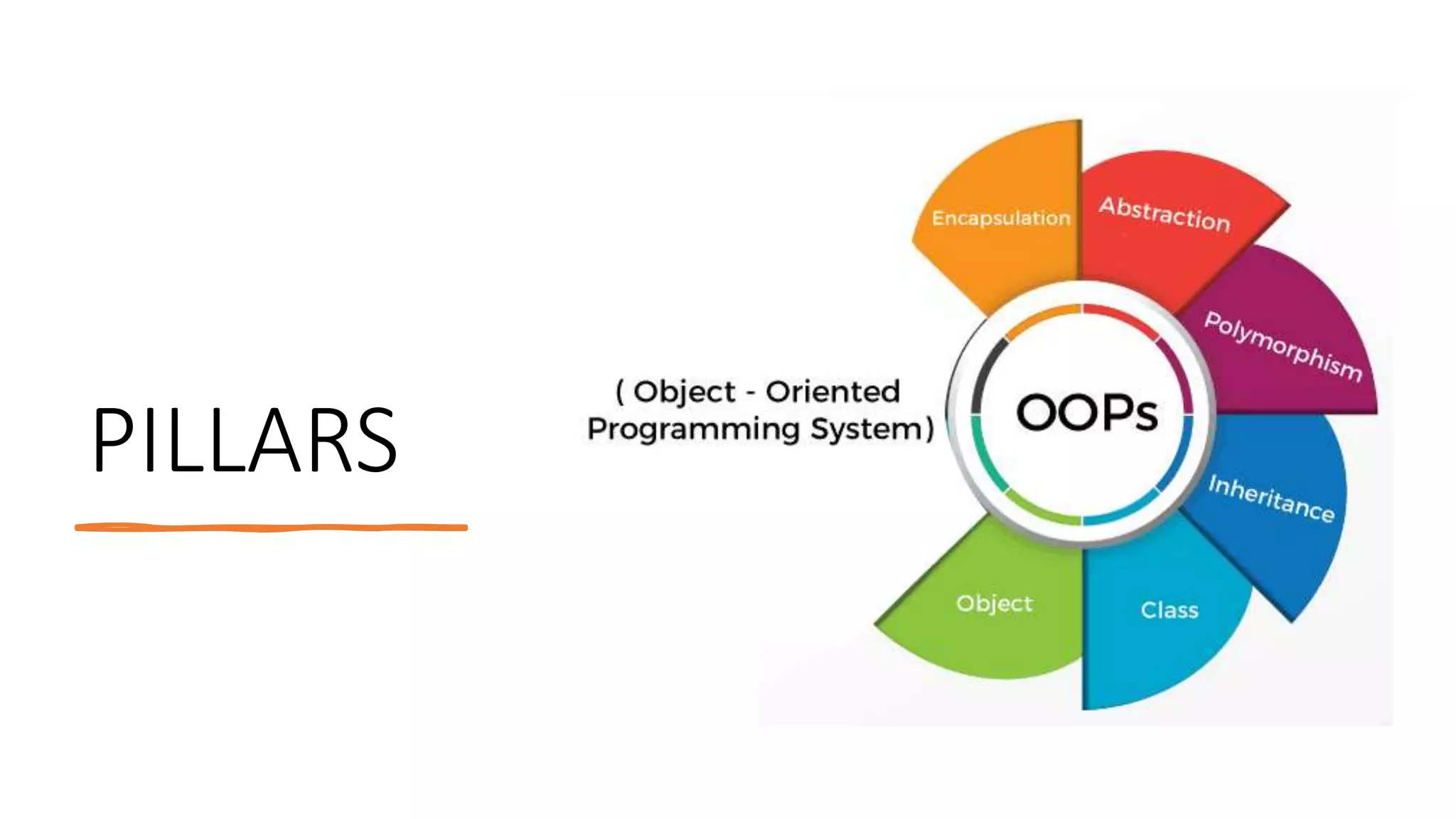 PILLARS

( Object - Oriented Programming System)

OOPs

Encapsulation

Abstraction

Polymorphism

Inheritance

Class

Object